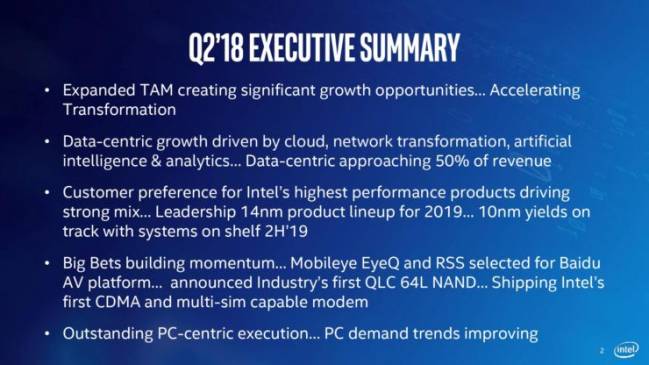 Q2'18 EXECUTIVE SUMMARY

• Expanded TAM creating significant growth opportunities... Accelerating Transformation

• Data-centric growth driven by cloud, network transformation, artificial intelligence & analytics... Data-centric approaching 50% of revenue

• Customer preference for Intel's highest performance products driving strong mix... Leadership 14nm product lineup for 2019... 10nm yields on track with systems on shelf 2H'19

• Big Bets building momentum... Mobileye EyeQ and RSS selected for Baidu AV platform... announced Industry's first QLC 64L NAND... Shipping Intel's first CDMA and multi-sim capable modem

• Outstanding PC-centric execution... PC demand trends improving

2 intel